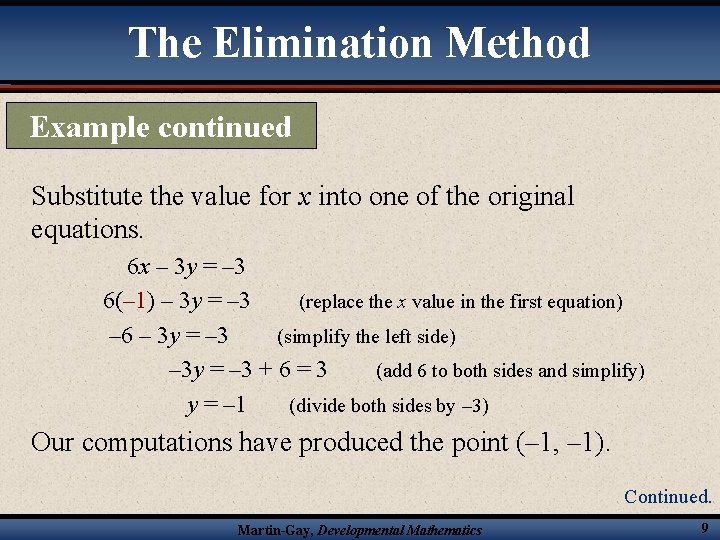 The Elimination Method

Example continued

Substitute the value for $x$ into one of the original equations.

$6x - 3y = -3$

$6(-1) - 3y = -3$ (replace the $x$ value in the first equation)

$-6 - 3y = -3$ (simplify the left side)

$-3y = -3 + 6 = 3$ (add 6 to both sides and simplify)

$y = -1$ (divide both sides by $-3$)

Our computations have produced the point $(-1, -1)$.

Continued.

Martin-Gay, Developmental Mathematics

9